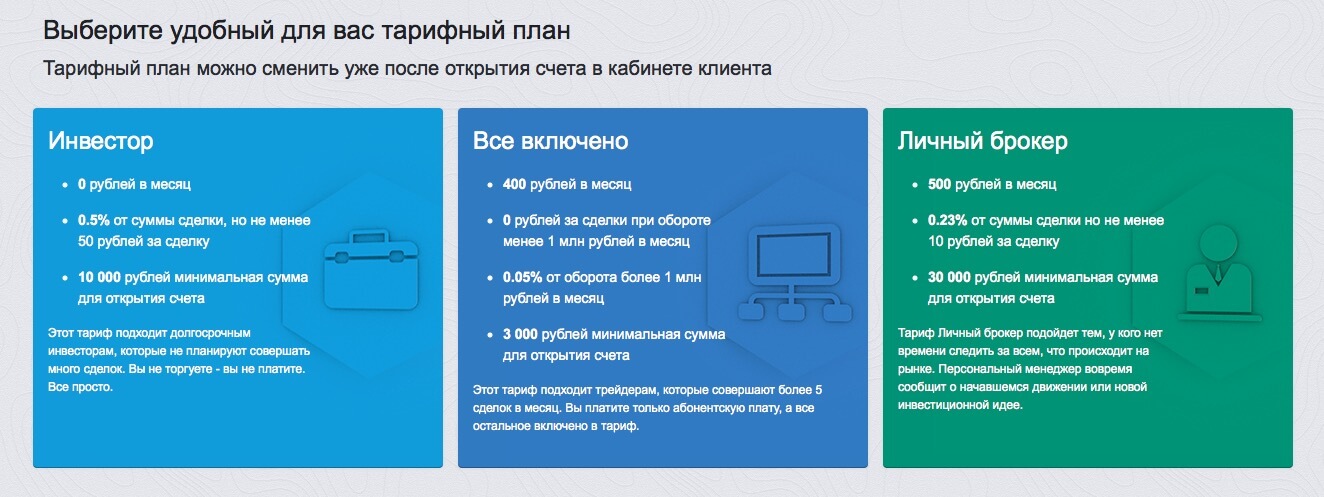 Выберите удобный для вас тарифный план

Тарифный план можно сменить уже после открытия счета в кабинете клиента

Инвестор

- 0 рублей в месяц
- 0.5% от суммы сделки, но не менее 50 рублей за сделку
- 10 000 рублей минимальная сумма для открытия счета

Этот тариф подходит долгосрочным инвесторам, которые не планируют совершать много сделок. Вы не торгуете - вы не платите. Все просто.

Все включено

- 400 рублей в месяц
- 0 рублей за сделки при обороте менее 1 млн рублей в месяц
- 0.05% от оборота более 1 млн рублей в месяц
- 3 000 рублей минимальная сумма для открытия счета

Этот тариф подходит трейдерам, которые совершают более 5 сделок в месяц. Вы платите только абонентскую плату, а все остальное включено в тариф.

Личный брокер

- 500 рублей в месяц
- 0.23% от суммы сделки но не менее 10 рублей за сделку
- 30 000 рублей минимальная сумма для открытия счета

Тариф Личный брокер подойдет тем, у кого нет времени следить за всем, что происходит на рынке. Персональный менеджер вовремя сообщит о начавшемся движении или новой инвестиционной идее.